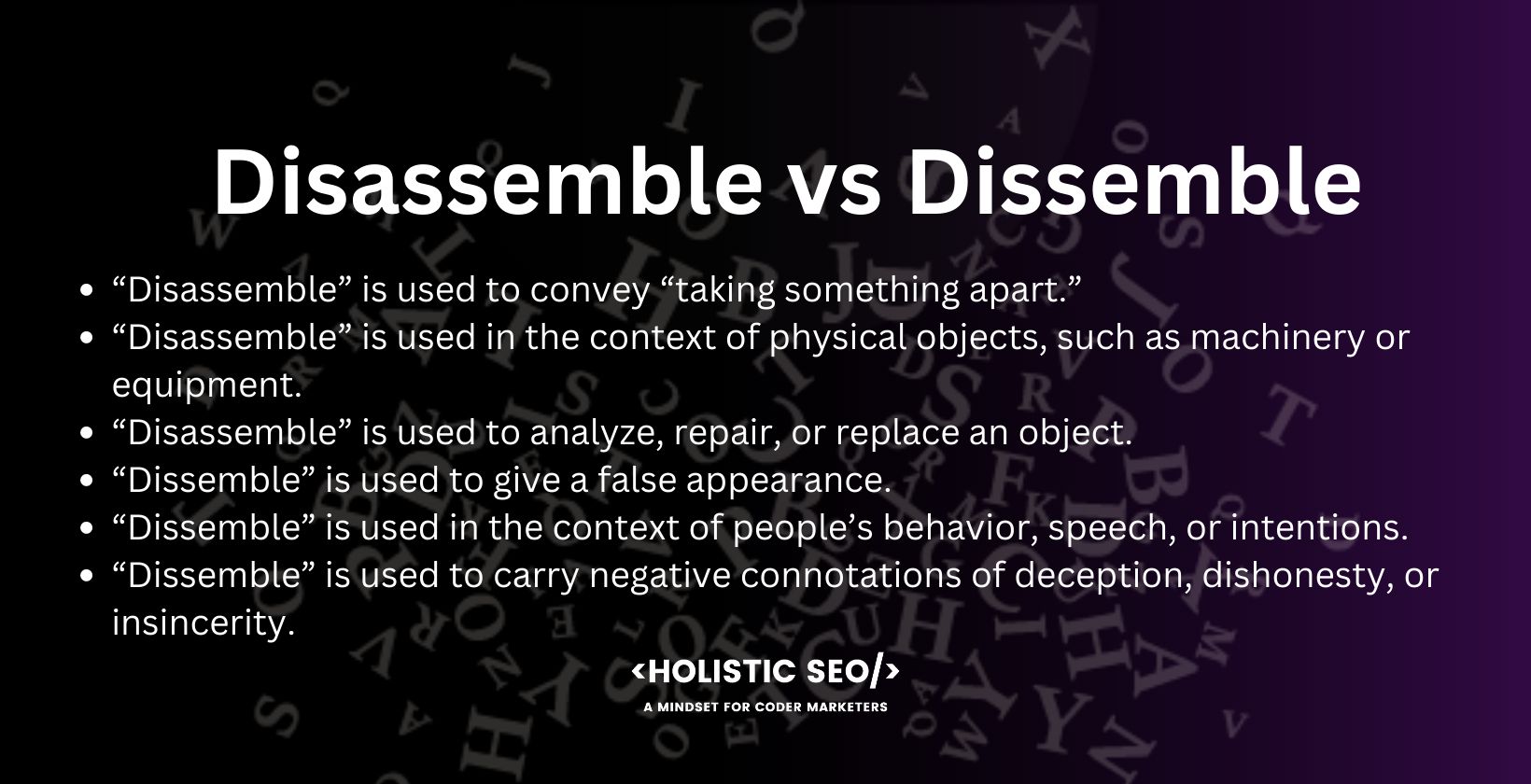 Disassemble vs Dissemble

- “Disassemble” is used to convey “taking something apart.”
- “Disassemble” is used in the context of physical objects, such as machinery or equipment.
- “Disassemble” is used to analyze, repair, or replace an object.
- “Dissemble” is used to give a false appearance.
- “Dissemble” is used in the context of people’s behavior, speech, or intentions.
- “Dissemble” is used to carry negative connotations of deception, dishonesty, or insincerity.

<HOLISTIC SEO/>
A MINDSET FOR CODER MARKETERS